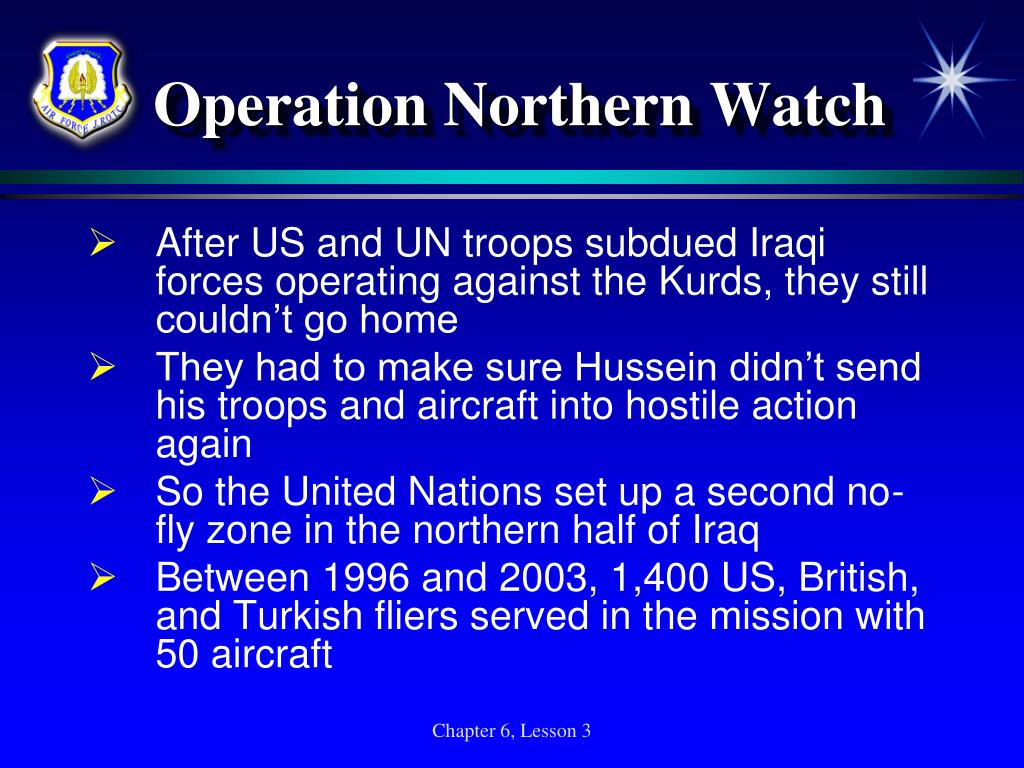 AIR FORCE JROTC

Operation Northern Watch

➢ After US and UN troops subdued Iraqi forces operating against the Kurds, they still couldn’t go home
➢ They had to make sure Hussein didn’t send his troops and aircraft into hostile action again
➢ So the United Nations set up a second no-fly zone in the northern half of Iraq
➢ Between 1996 and 2003, 1,400 US, British, and Turkish fliers served in the mission with 50 aircraft

Chapter 6, Lesson 3